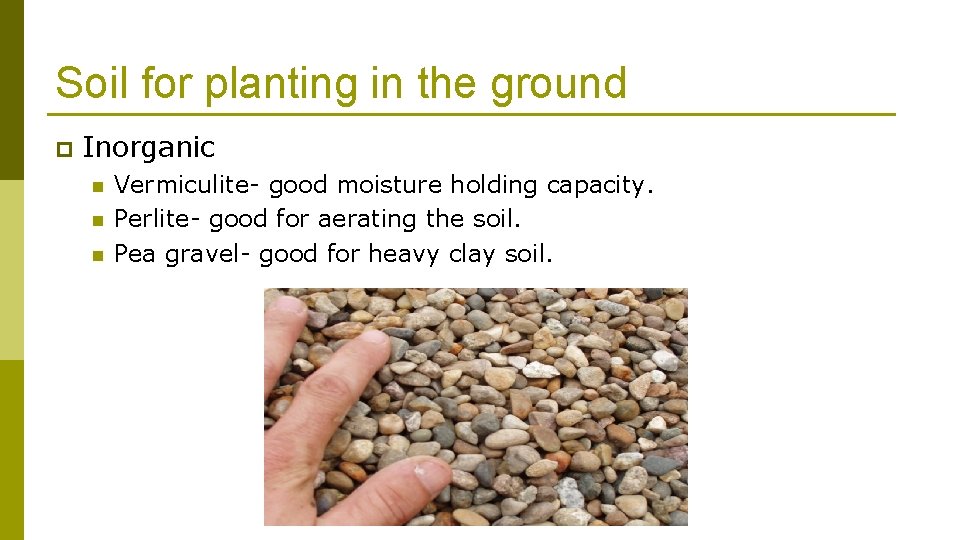 Soil for planting in the ground

Inorganic

Vermiculite- good moisture holding capacity.
Perlite- good for aerating the soil.
Pea gravel- good for heavy clay soil.